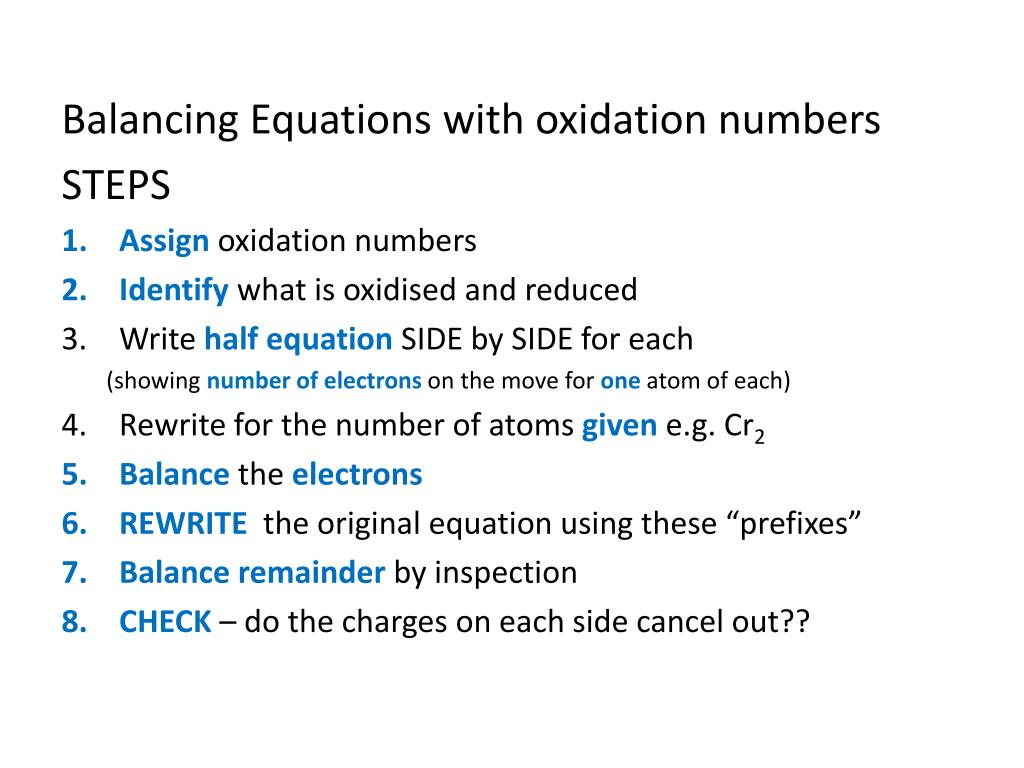 Balancing Equations with oxidation numbers
STEPS
1. Assign oxidation numbers
2. Identify what is oxidised and reduced
3. Write half equation SIDE by SIDE for each
(showing number of electrons on the move for one atom of each)
4. Rewrite for the number of atoms given e.g. $Cr_2$
5. Balance the electrons
6. REWRITE the original equation using these “prefixes”
7. Balance remainder by inspection
8. CHECK – do the charges on each side cancel out??